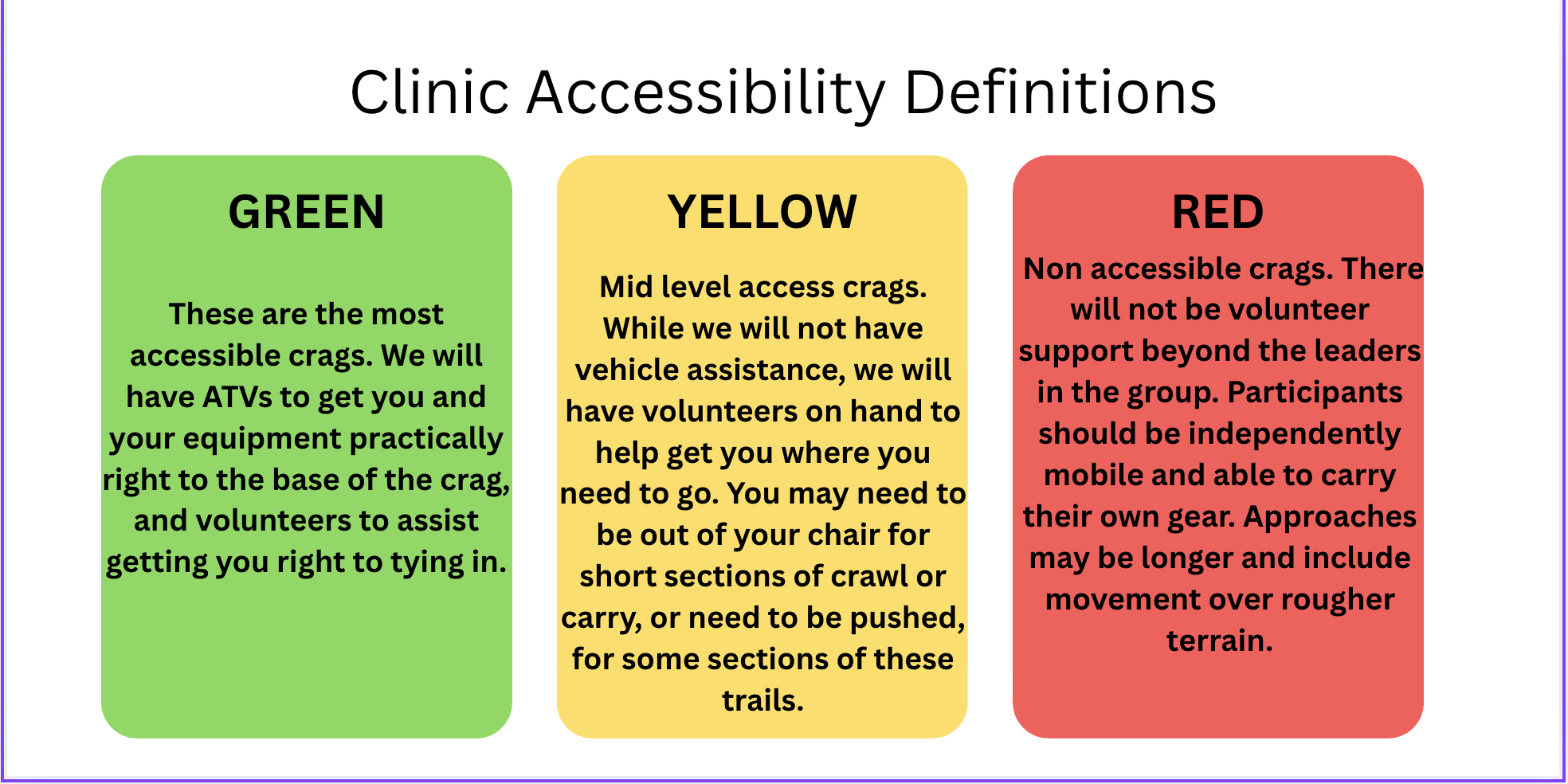 Clinic Accessibility Definitions

GREEN

These are the most accessible crags. We will have ATVs to get you and your equipment practically right to the base of the crag, and volunteers to assist getting you right to tying in.

YELLOW

Mid level access crags. While we will not have vehicle assistance, we will have volunteers on hand to help get you where you need to go. You may need to be out of your chair for short sections of crawl or carry, or need to be pushed, for some sections of these trails.

RED

Non accessible crags. There will not be volunteer support beyond the leaders in the group. Participants should be independently mobile and able to carry their own gear. Approaches may be longer and include movement over rougher terrain.